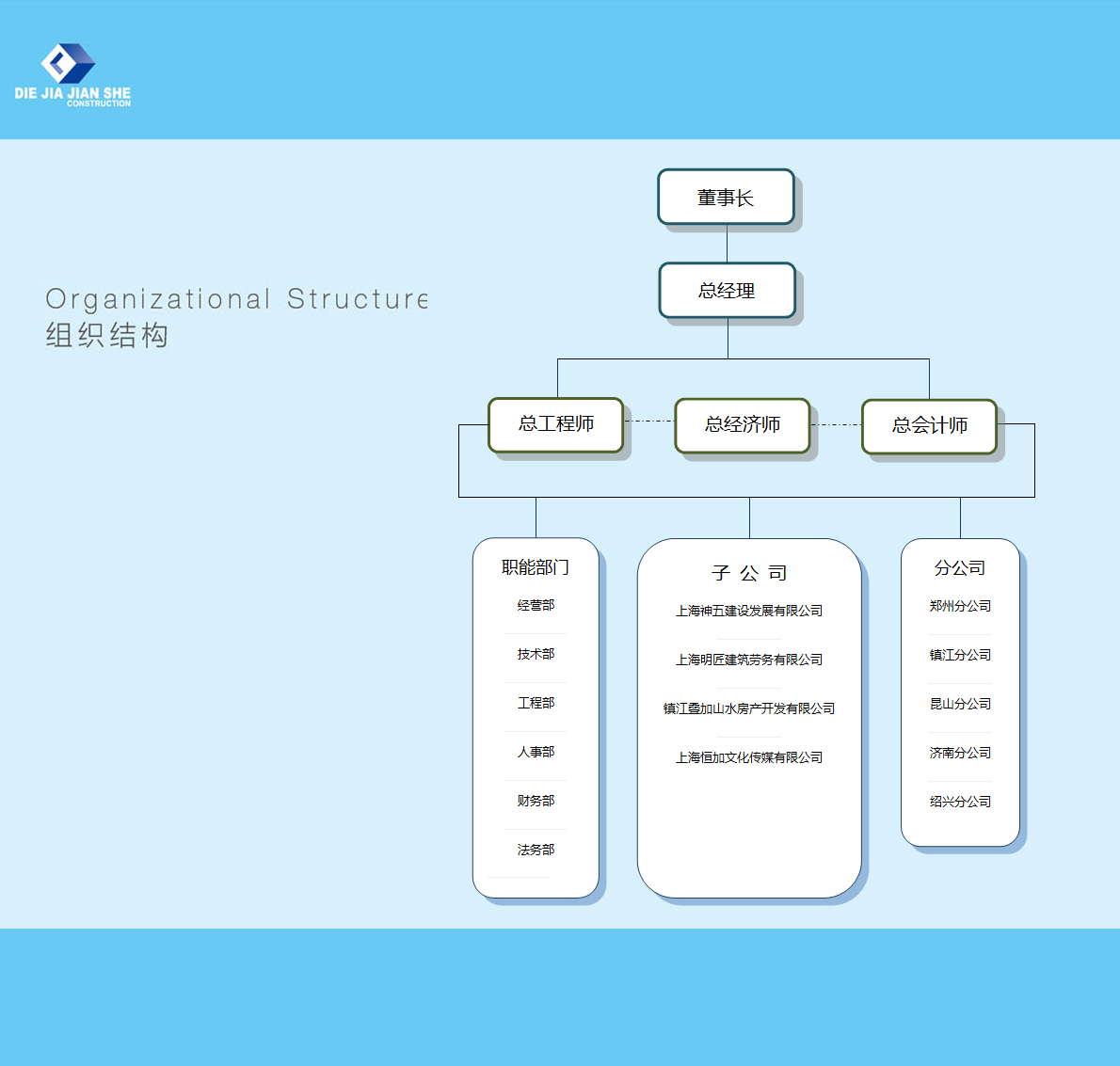 DIE JIA JIAN SHE
CONSTRUCTION

Organizational Structure
组织结构

董事长

总经理

总工程师

总经济师

总会计师

职能部门

经营部

技术部

工程部

人事部

财务部

法务部

子 公 司

上海神五建设发展有限公司

上海明匠建筑劳务有限公司

镇江叠加山水房产开发有限公司

上海恒加文化传媒有限公司

分公司

郑州分公司

镇江分公司

昆山分公司

济南分公司

绍兴分公司